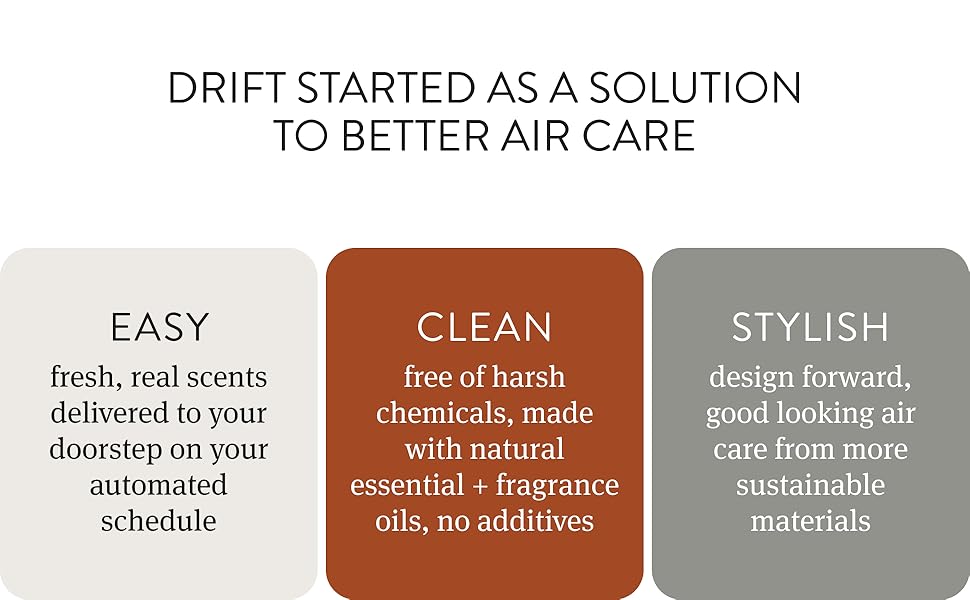 DRIFT STARTED AS A SOLUTION TO BETTER AIR CARE

EASY
fresh, real scents delivered to your doorstep on your automated schedule

CLEAN
free of harsh chemicals, made with natural essential + fragrance oils, no additives

STYLISH
design forward, good looking air care from more sustainable materials